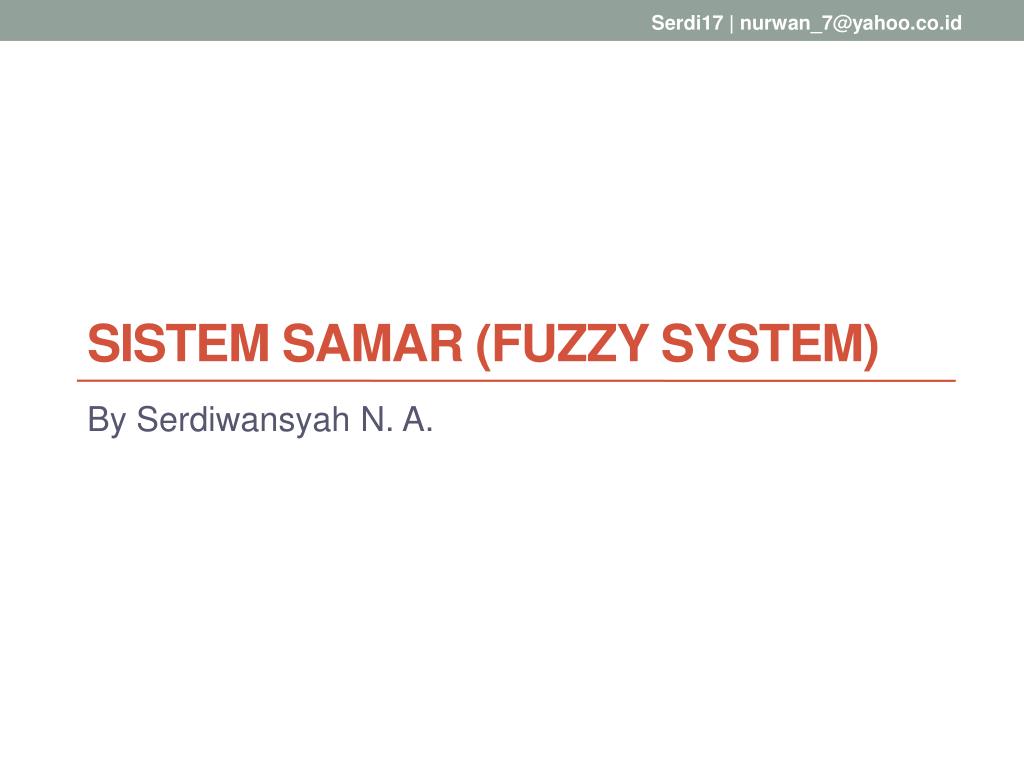 Serdi17 | nurwan_7@yahoo.co.id

SISTEM SAMAR (FUZZY SYSTEM)

By Serdiwansyah N. A.